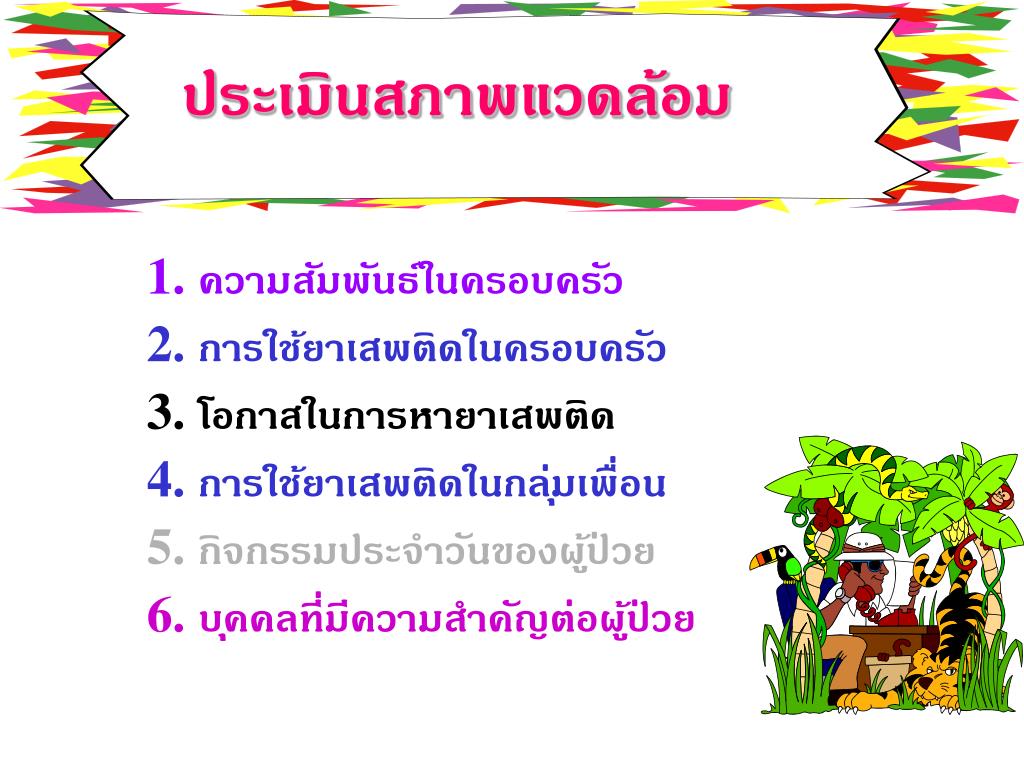 ประเมินสภาพแวดล้อม

1. ความสัมพันธ์ในครอบครัว
2. การใช้ยาเสพติดในครอบครัว
3. โอกาสในการหายาเสพติด
4. การใช้ยาเสพติดในกลุ่มเพื่อน
5. กิจกรรมประจำวันของผู้ป่วย
6. บุคคลที่มีความสำคัญต่อผู้ป่วย